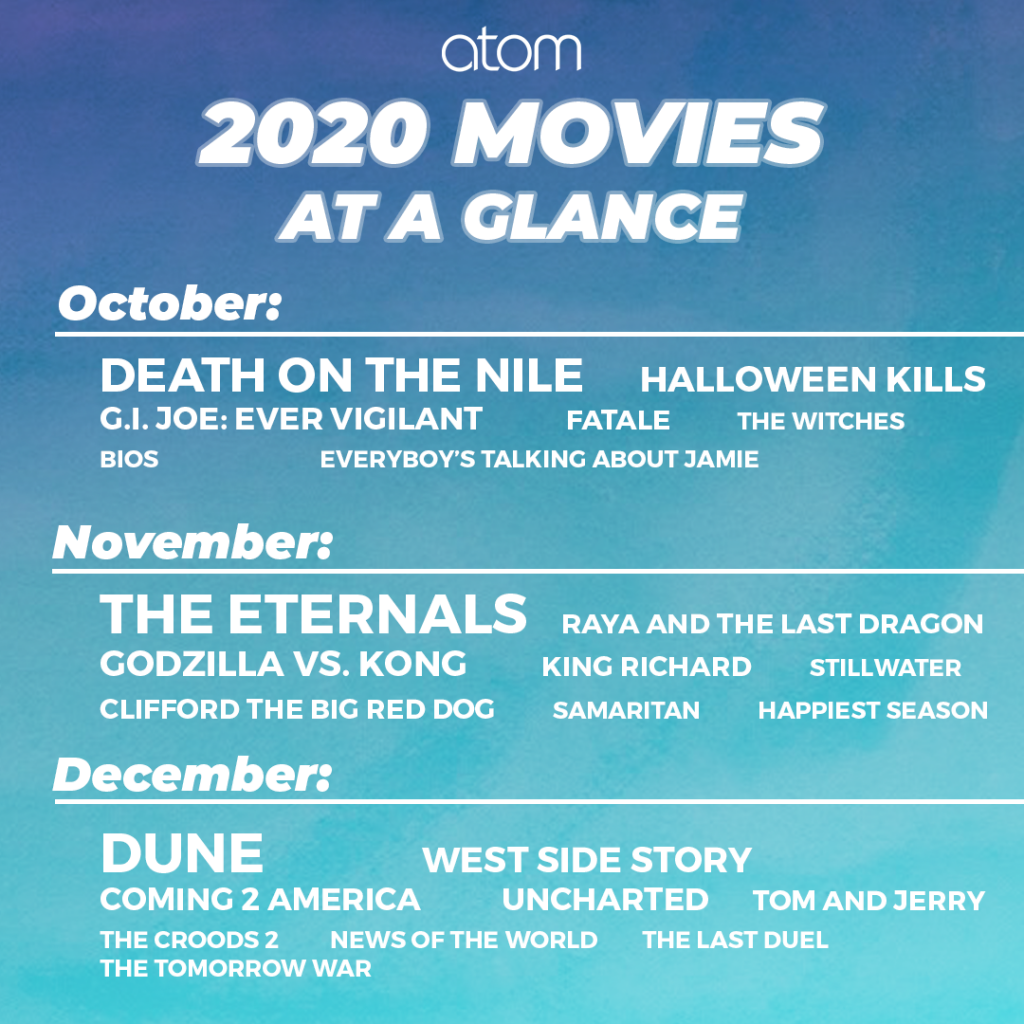 atom

2020 MOVIES
AT A GLANCE

October:

DEATH ON THE NILE HALLOWEEN KILLS
G.I. JOE: EVER VIGILANT FATALE THE WITCHES
BIOS EVERYBOY'S TALKING ABOUT JAMIE

November:

THE ETERNALS RAYA AND THE LAST DRAGON
GODZILLA VS. KONG KING RICHARD STILLWATER
CLIFFORD THE BIG RED DOG SAMARITAN HAPPIEST SEASON

December:

DUNE WEST SIDE STORY
COMING 2 AMERICA UNCHARTED TOM AND JERRY
THE CROODS 2 NEWS OF THE WORLD THE LAST DUEL
THE TOMORROW WAR